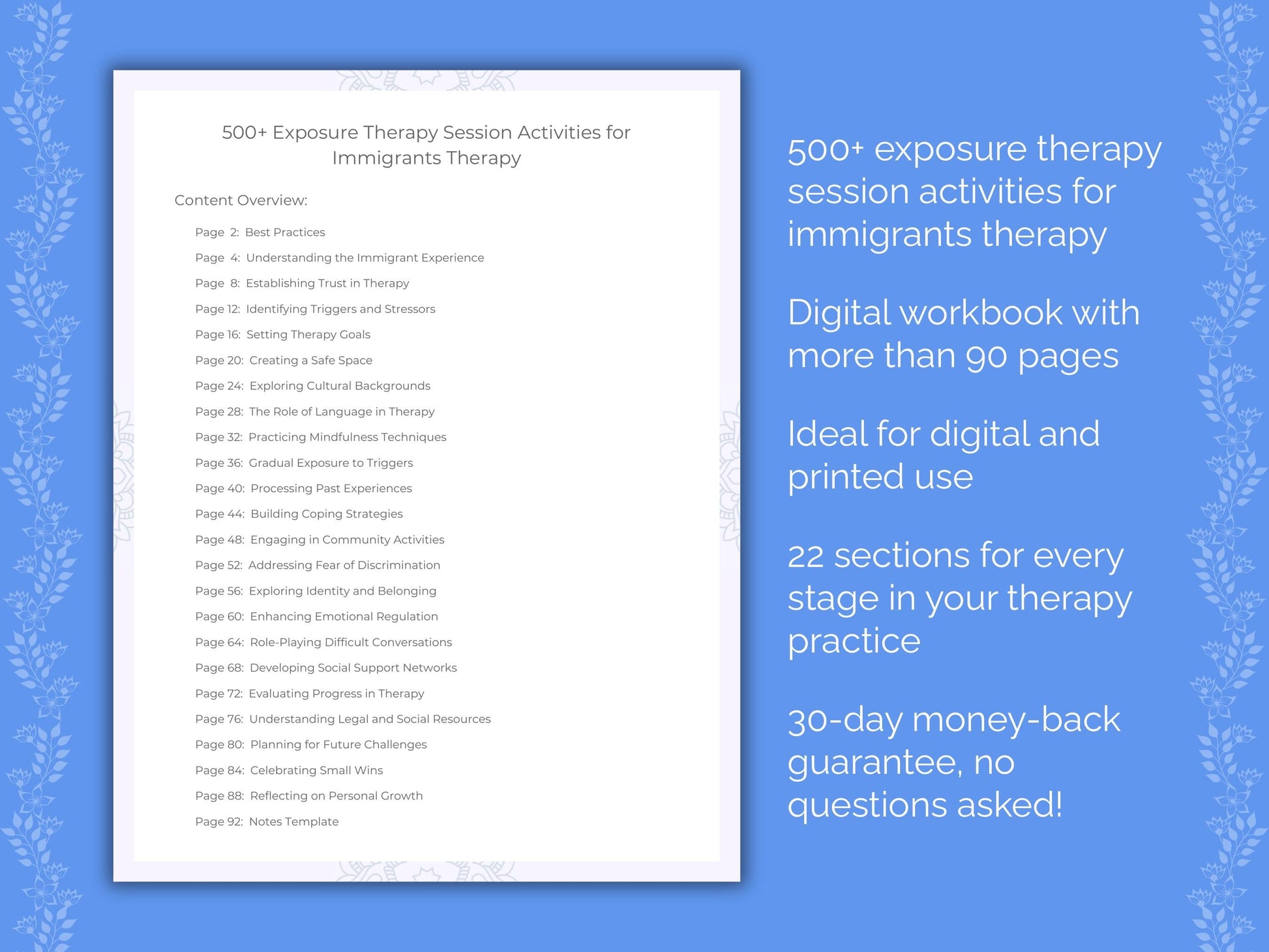 500+ Exposure Therapy Session Activities for Immigrants Therapy

Content Overview:

Page 2: Best Practices
Page 4: Understanding the Immigrant Experience
Page 8: Establishing Trust in Therapy
Page 12: Identifying Triggers and Stressors
Page 16: Setting Therapy Goals
Page 20: Creating a Safe Space
Page 24: Exploring Cultural Backgrounds
Page 28: The Role of Language in Therapy
Page 32: Practicing Mindfulness Techniques
Page 36: Gradual Exposure to Triggers
Page 40: Processing Past Experiences
Page 44: Building Coping Strategies
Page 48: Engaging in Community Activities
Page 52: Addressing Fear of Discrimination
Page 56: Exploring Identity and Belonging
Page 60: Enhancing Emotional Regulation
Page 64: Role-Playing Difficult Conversations
Page 68: Developing Social Support Networks
Page 72: Evaluating Progress in Therapy
Page 76: Understanding Legal and Social Resources
Page 80: Planning for Future Challenges
Page 84: Celebrating Small Wins
Page 88: Reflecting on Personal Growth
Page 92: Notes Template

500+ exposure therapy session activities for immigrants therapy

Digital workbook with more than 90 pages

Ideal for digital and printed use

22 sections for every stage in your therapy practice

30-day money-back guarantee, no questions asked!